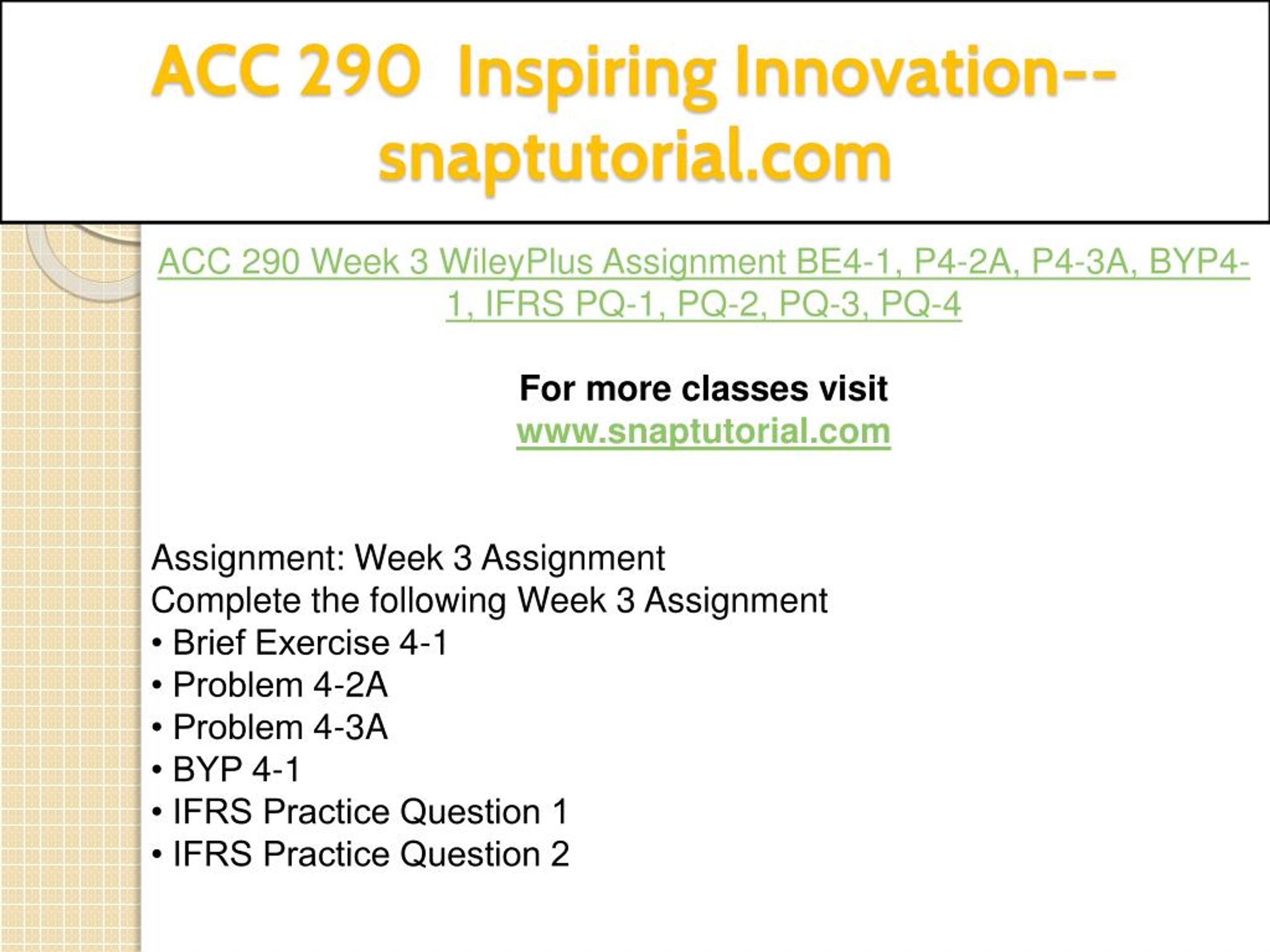 ACC 290 Inspiring Innovation--snaptutorial.com

ACC 290 Week 3 WileyPlus Assignment BE4-1, P4-2A, P4-3A, BYP4-1, IFRS PQ-1, PQ-2, PQ-3, PQ-4

For more classes visit
www.snaptutorial.com

Assignment: Week 3 Assignment
Complete the following Week 3 Assignment
• Brief Exercise 4-1
• Problem 4-2A
• Problem 4-3A
• BYP 4-1
• IFRS Practice Question 1
• IFRS Practice Question 2